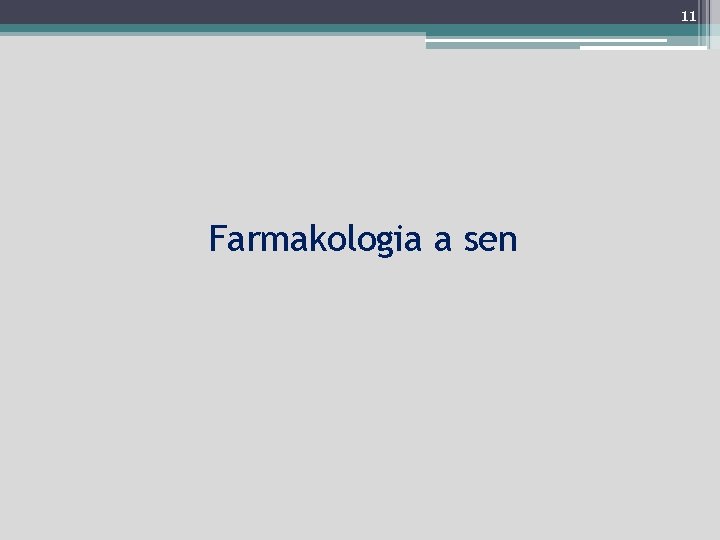 11

Farmakologia a sen